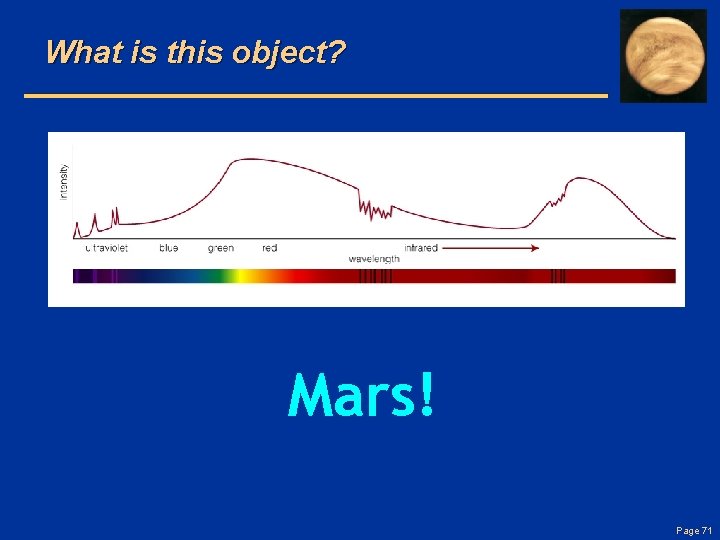 What is this object?

intensity

ultraviolet blue green red infrared

wavelength

Mars!

Page 71